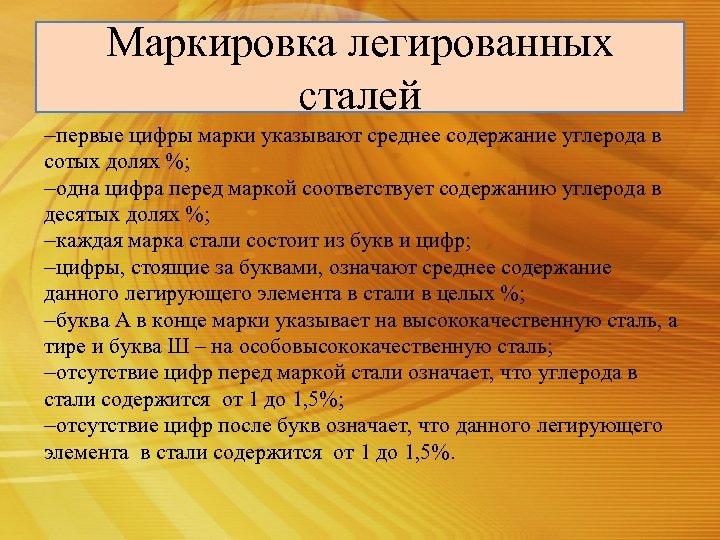 Маркировка легированных сталей

–первые цифры марки указывают среднее содержание углерода в сотых долях %;
–одна цифра перед маркой соответствует содержанию углерода в десятых долях %;
–каждая марка стали состоит из букв и цифр;
–цифры, стоящие за буквами, означают среднее содержание данного легирующего элемента в стали в целых %;
–буква А в конце марки указывает на высококачественную сталь, а тире и буква Ш – на особовысококачественную сталь;
–отсутствие цифр перед маркой стали означает, что углерода в стали содержится от 1 до 1,5%;
–отсутствие цифр после букв означает, что данного легирующего элемента в стали содержится от 1 до 1,5%.